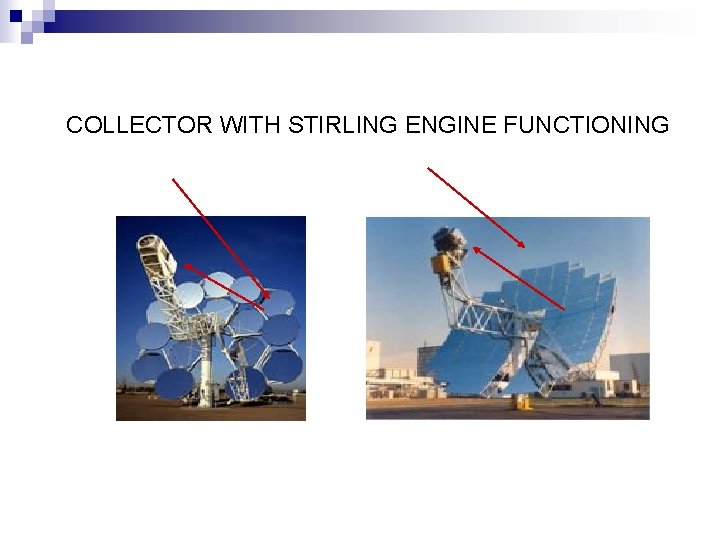 COLLECTOR WITH STIRLING ENGINE FUNCTIONING